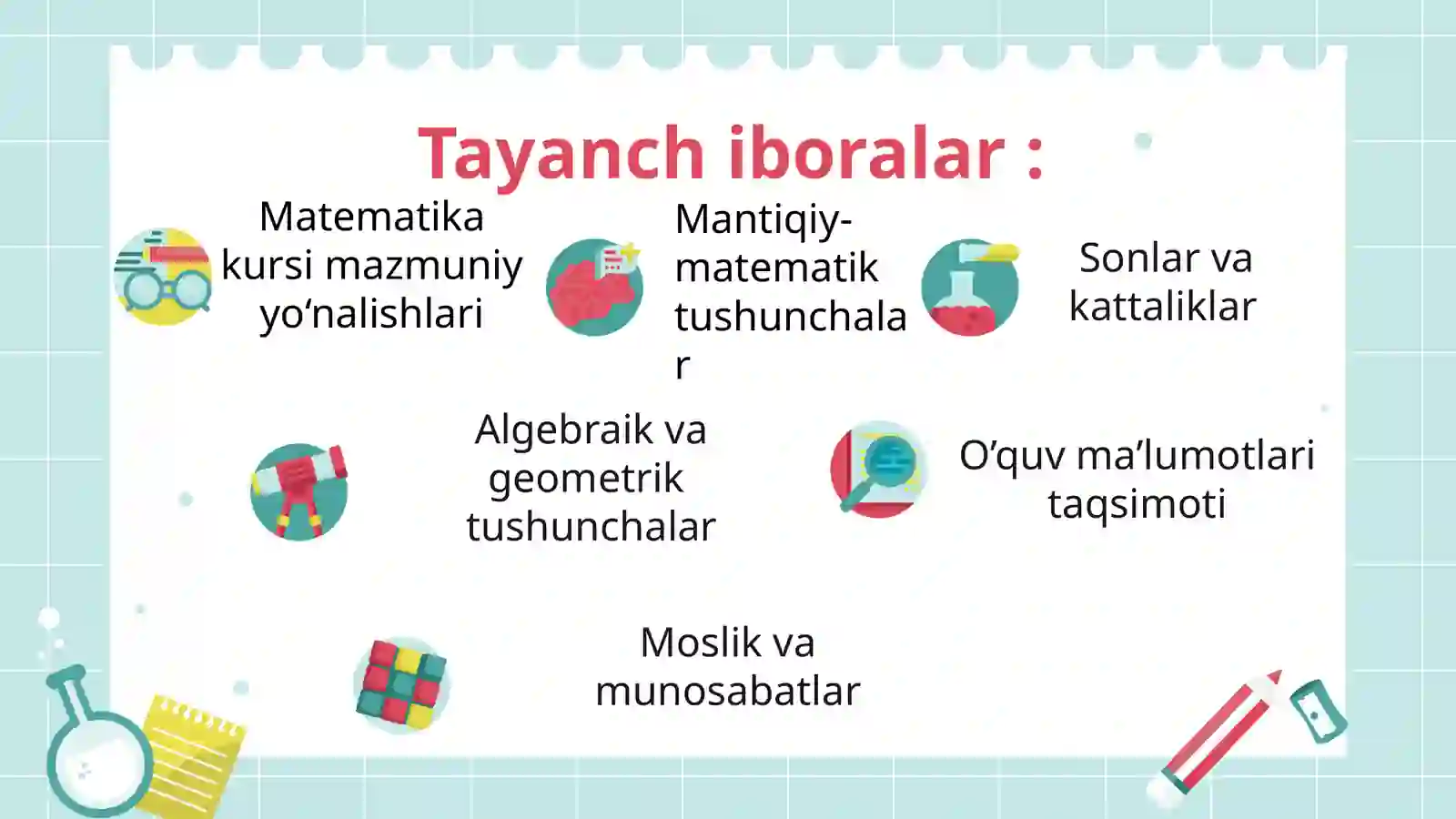 Tayanch iboralar :

Matematika kursi mazmuniy yo‘nalishlari

Mantiqiy-matematik tushunchalar

Sonlar va kattaliklar

Algebraik va geometrik tushunchalar

O’quv ma’lumotlari taqsimoti

Moslik va munosabatlar